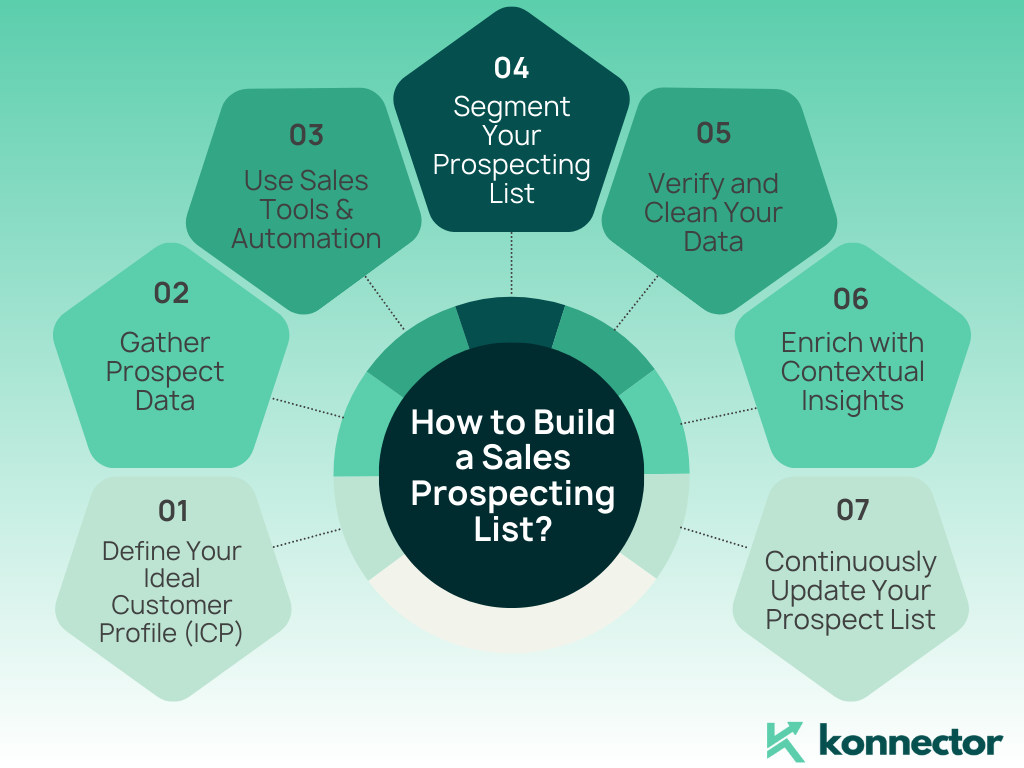 How to Build a Sales Prospecting List?

01
Define Your Ideal Customer Profile (ICP)

02
Gather Prospect Data

03
Use Sales Tools & Automation

04
Segment Your Prospecting List

05
Verify and Clean Your Data

06
Enrich with Contextual Insights

07
Continuously Update Your Prospect List

konnector